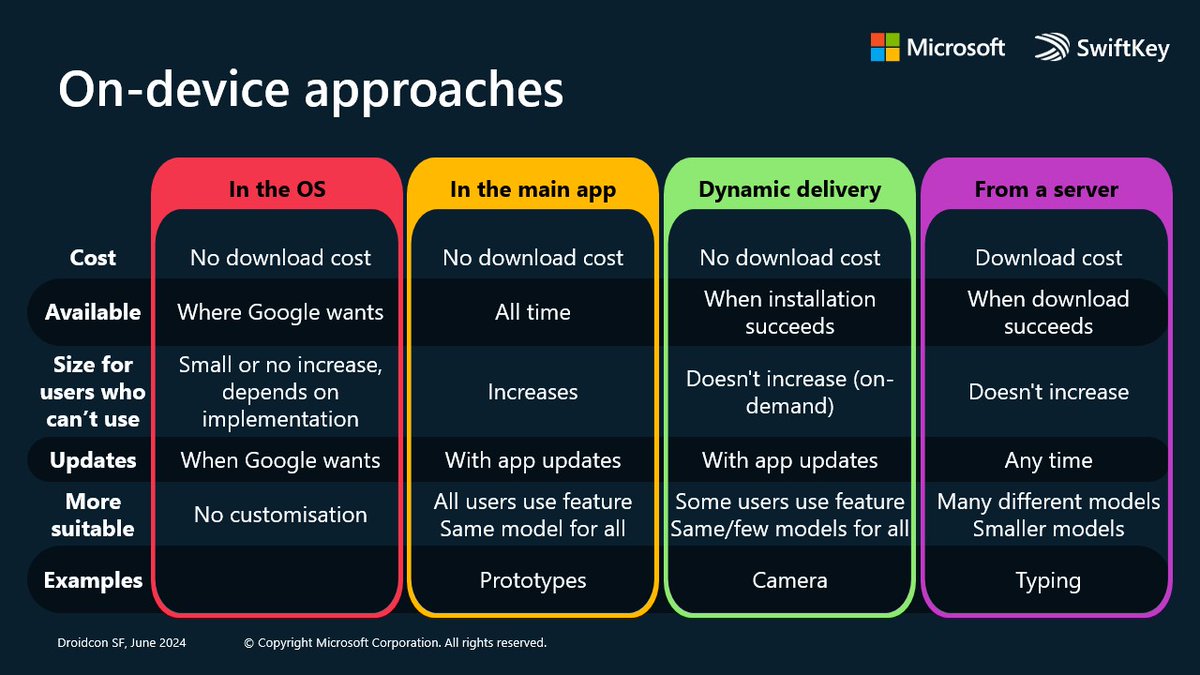 Microsoft SwiftKey

On-device approaches

| | In the OS | In the main app | Dynamic delivery | From a server |
|---|---|---|---|---|
| Cost | No download cost | No download cost | No download cost | Download cost |
| Available | Where Google wants | All time | When installation succeeds | When download succeeds |
| Size for users who can't use | Small or no increase, depends on implementation | Increases | Doesn't increase (on-demand) | Doesn't increase |
| Updates | When Google wants | With app updates | With app updates | Any time |
| More suitable | No customisation | All users use feature Same model for all | Some users use feature Same/few models for all | Many different models Smaller models |
| Examples | | Prototypes | Camera | Typing |

Droidcon SF, June 2024 © Copyright Microsoft Corporation. All rights reserved.